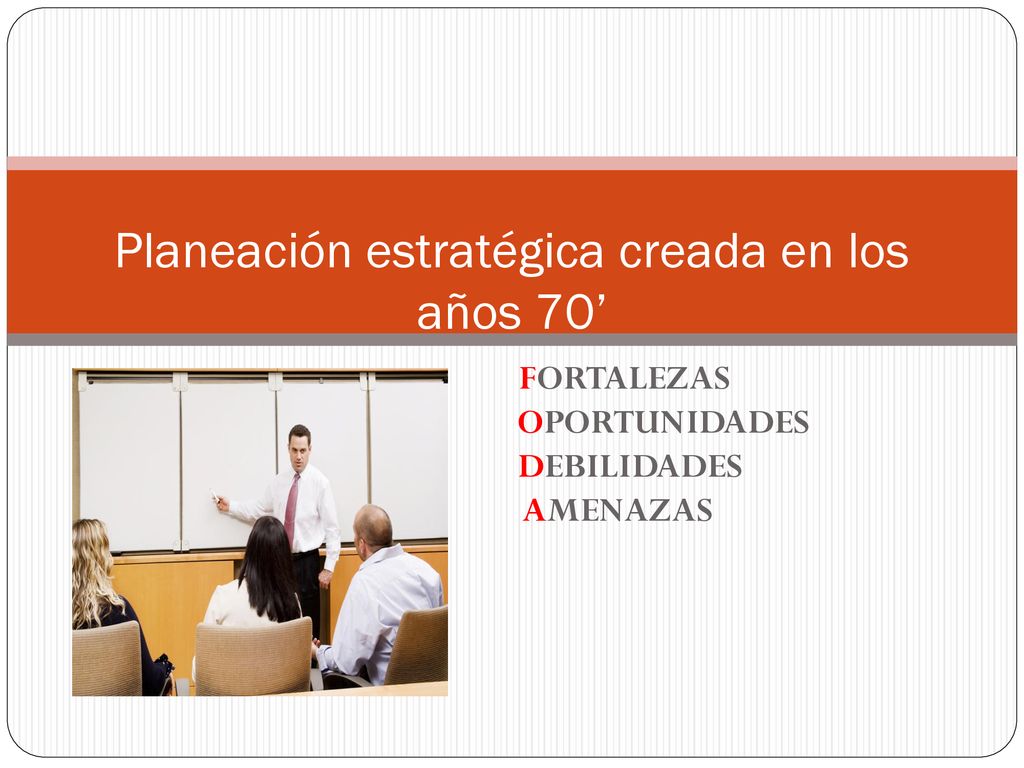 Planeación estratégica creada en los años 70’

FORTALEZAS
OPORTUNIDADES
DEBILIDADES
AMENAZAS